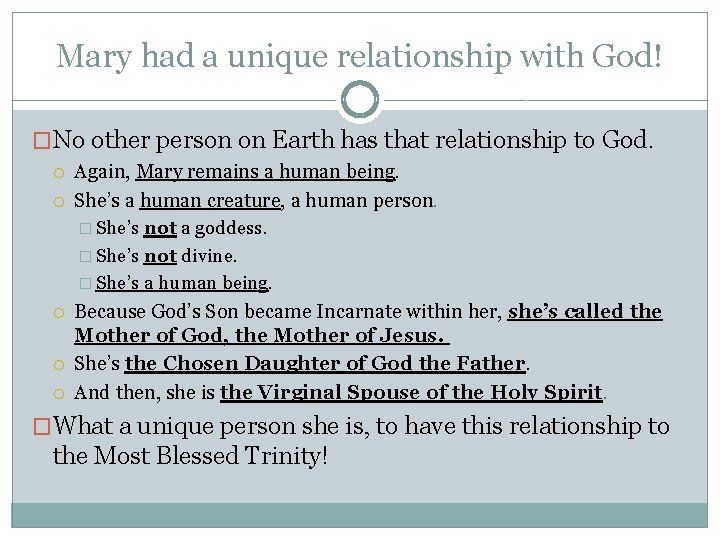 Mary had a unique relationship with God!

No other person on Earth has that relationship to God.

Again, Mary remains a human being.

She's a human creature, a human person.

She's not a goddess.

She's not divine.

She's a human being.

Because God's Son became Incarnate within her, she's called the Mother of God, the Mother of Jesus.

She's the Chosen Daughter of God the Father.

And then, she is the Virginal Spouse of the Holy Spirit.

What a unique person she is, to have this relationship to the Most Blessed Trinity!